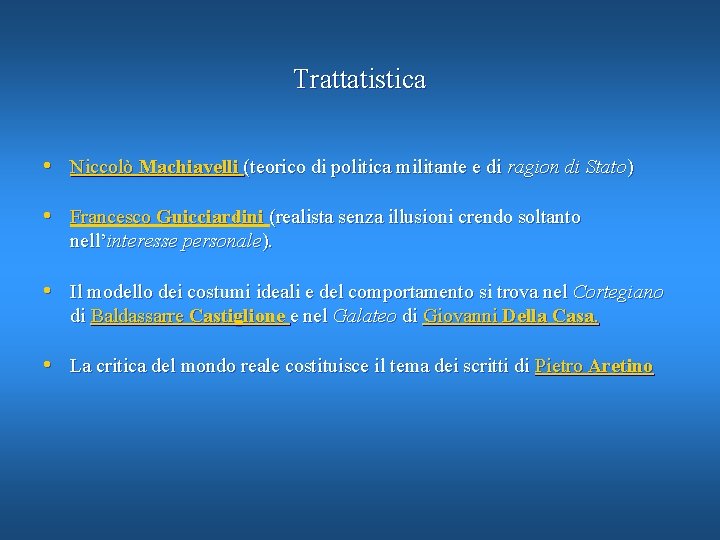 Trattatistica

• Niccolò Machiavelli (teorico di politica militante e di ragion di Stato)

• Francesco Guicciardini (realista senza illusioni crendo soltanto nell'interesse personale).

• Il modello dei costumi ideali e del comportamento si trova nel Cortegiano di Baldassarre Castiglione e nel Galateo di Giovanni Della Casa.

• La critica del mondo reale costituisce il tema dei scritti di Pietro Aretino